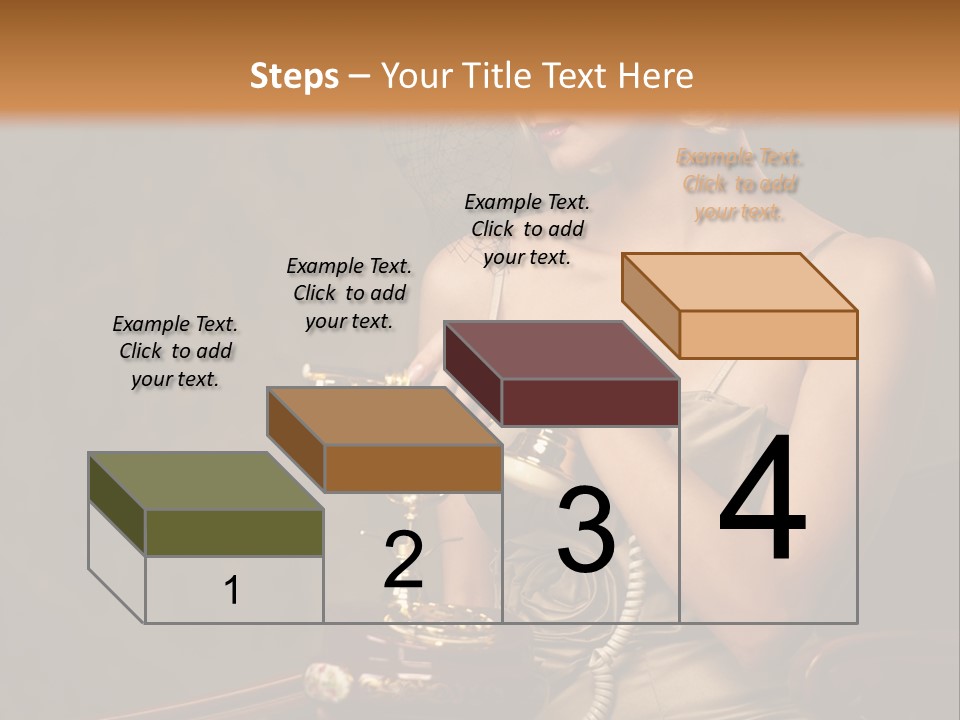 Steps – Your Title Text Here

Example Text. Click to add your text.

Example Text. Click to add your text.

Example Text. Click to add your text.

Example Text. Click to add your text.

1

2

3

4